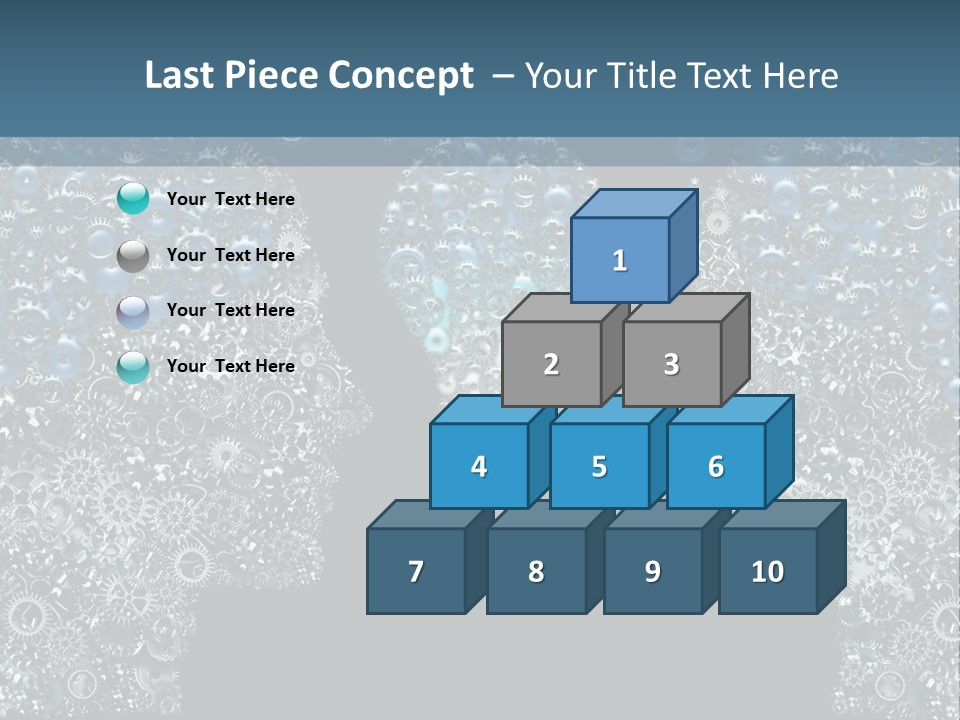 Last Piece Concept – Your Title Text Here

Your Text Here

Your Text Here

Your Text Here

Your Text Here

1

2 3

4 5 6

7 8 9 10